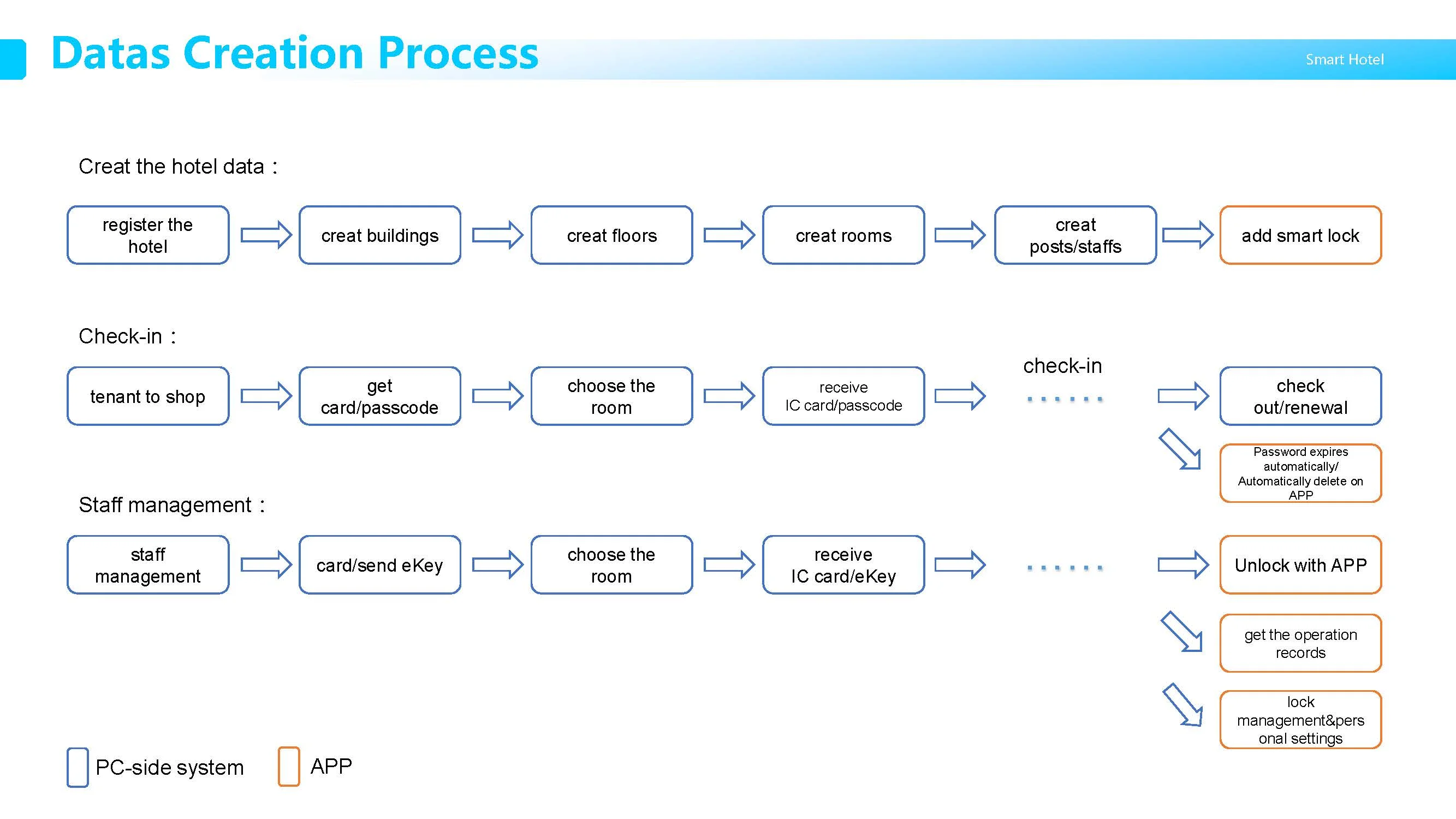 Datas Creation Process

Smart Hotel

Creat the hotel data：

register the hotel

creat buildings

creat floors

creat rooms

creat posts/staffs

add smart lock

Check-in：

tenant to shop

get card/passcode

choose the room

receive IC card/passcode

check-in

......

check out/renewal

Password expires automatically/ Automatically delete on APP

Staff management：

staff management

card/send eKey

choose the room

receive IC card/eKey

......

Unlock with APP

get the operation records

lock management&personal settings

PC-side system

APP